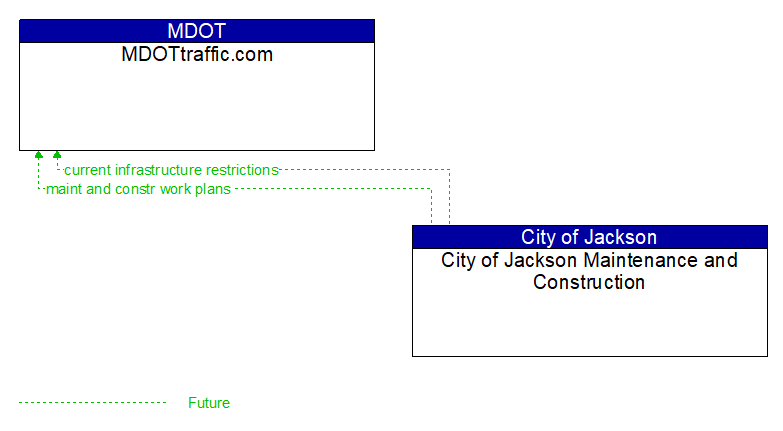 MDOT
MDOTtraffic.com

current infrastructure restrictions
maint and constr work plans

City of Jackson
City of Jackson Maintenance and Construction

Future